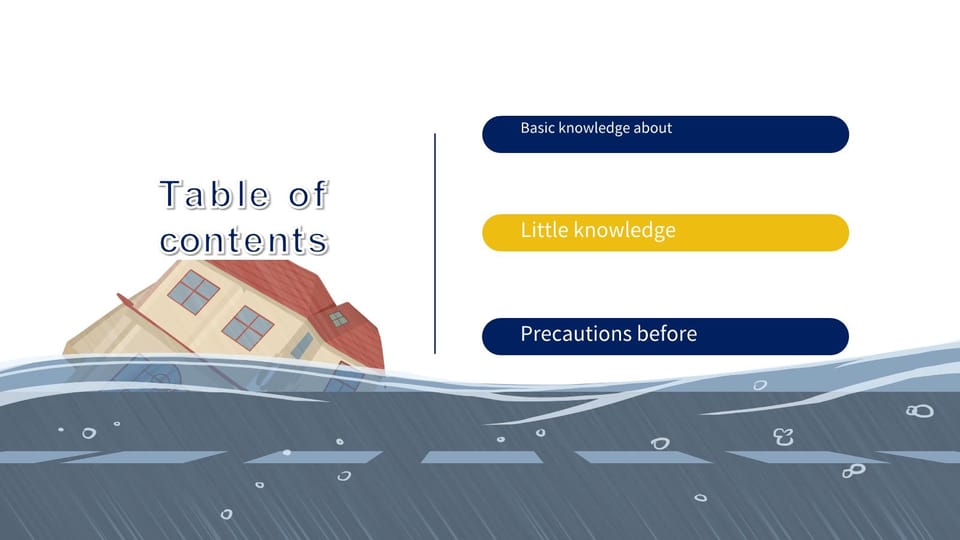 Table of contents

Basic knowledge about

Little knowledge

Precautions before